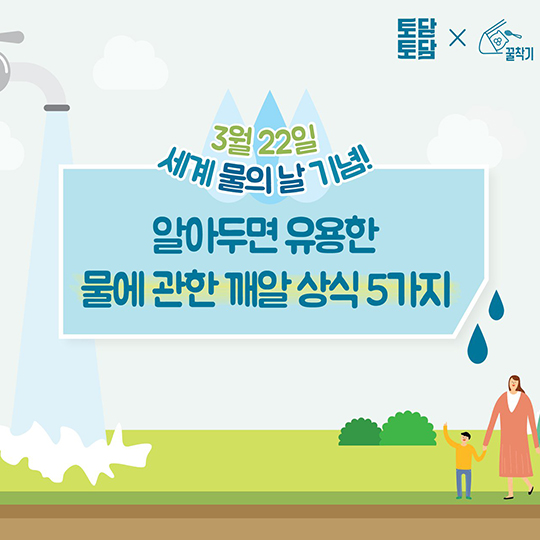 토닥토닥 × 꿀착기

3월 22일
세계 물의 날 기념!

알아두면 유용한
물에 관한 깨알 상식 5가지